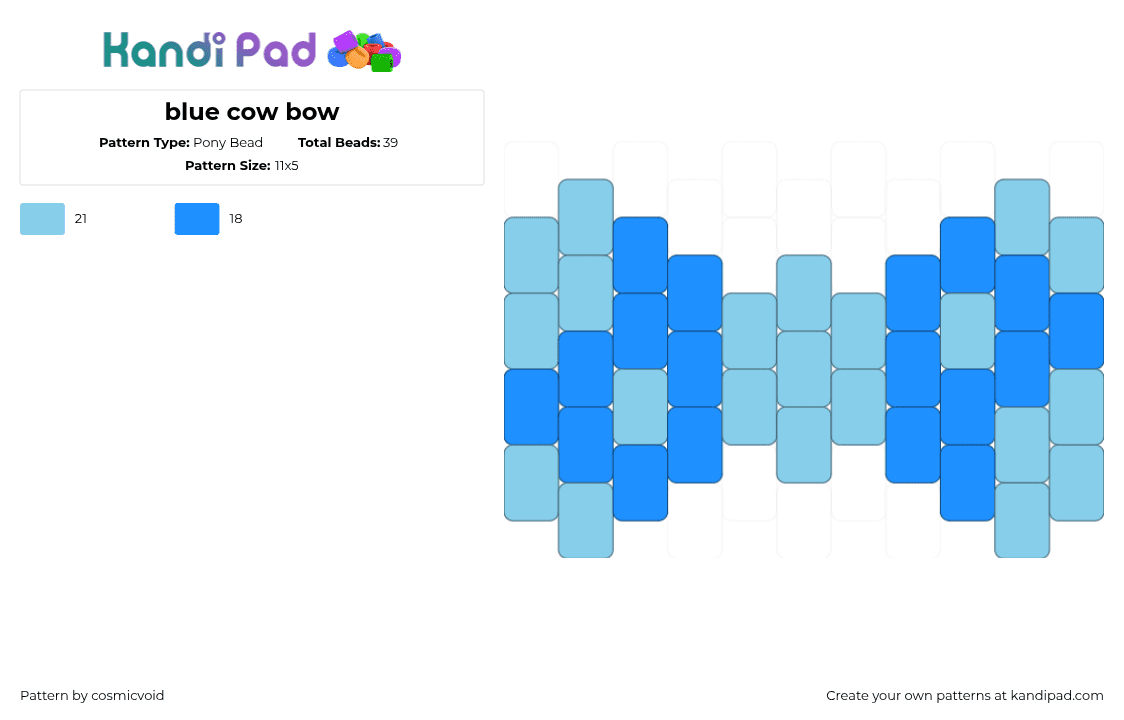 Kandi Pad

blue cow bow

Pattern Type: Pony Bead Total Beads: 39
Pattern Size: 11x5

21 18

Pattern by cosmicvoid

Create your own patterns at kandipad.com